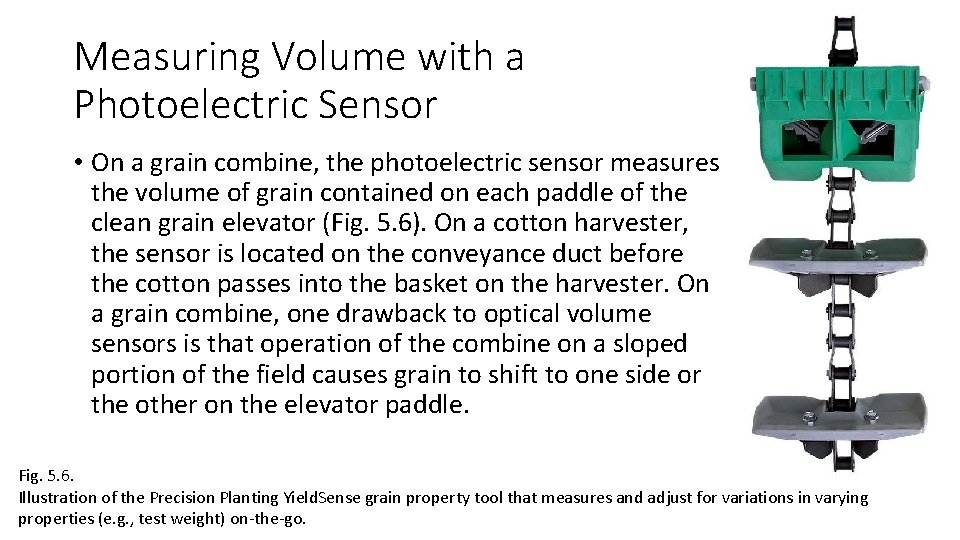 Measuring Volume with a Photoelectric Sensor

• On a grain combine, the photoelectric sensor measures the volume of grain contained on each paddle of the clean grain elevator (Fig. 5.6). On a cotton harvester, the sensor is located on the conveyance duct before the cotton passes into the basket on the harvester. On a grain combine, one drawback to optical volume sensors is that operation of the combine on a sloped portion of the field causes grain to shift to one side or the other on the elevator paddle.

Fig. 5.6.
Illustration of the Precision Planting YieldSense grain property tool that measures and adjust for variations in varying properties (e.g., test weight) on-the-go.